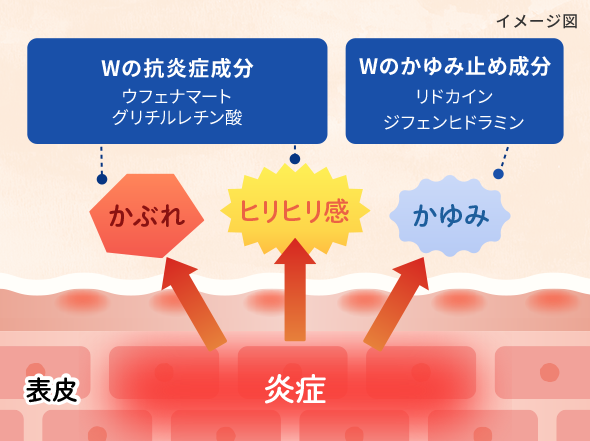 イメージ図

Wの抗炎症成分
ウフェナマート
グリチルレチン酸

Wのかゆみ止め成分
リドカイン
ジフェンヒドラミン

かぶれ

ヒリヒリ感

かゆみ

表皮

炎症